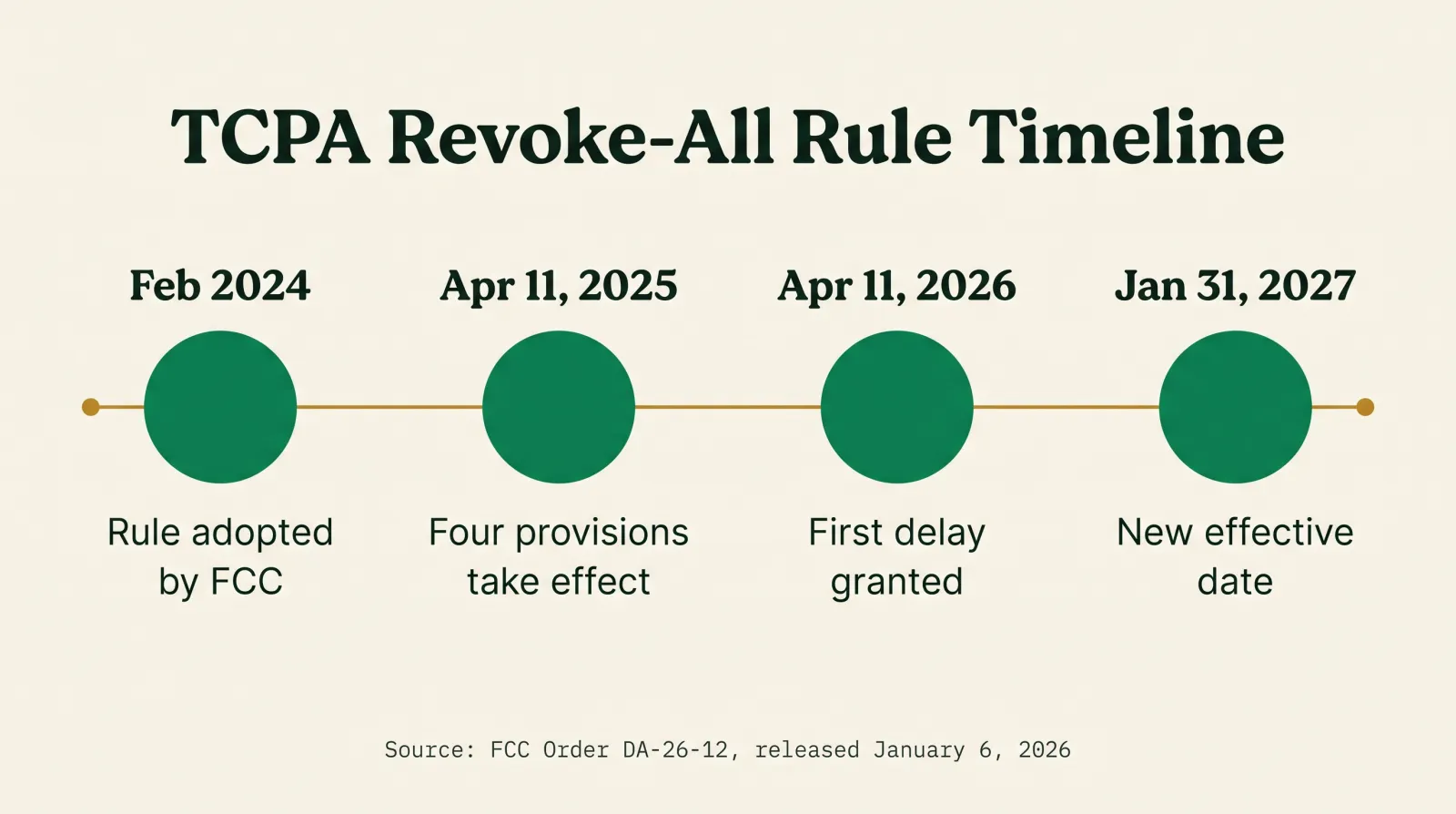 TCPA Revoke-All Rule Timeline

Feb 2024

Rule adopted by FCC

Apr 11, 2025

Four provisions take effect

Apr 11, 2026

First delay granted

Jan 31, 2027

New effective date

Source: FCC Order DA-26-12, released January 6, 2026